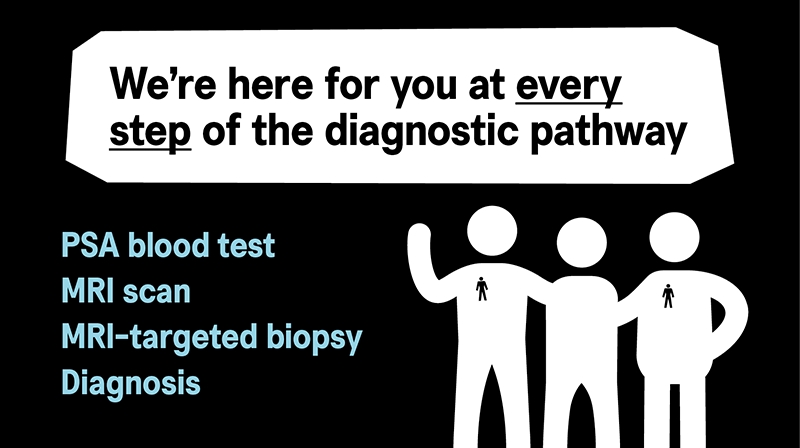 We're here for you at every step of the diagnostic pathway

PSA blood test
MRI scan
MRI-targeted biopsy
Diagnosis